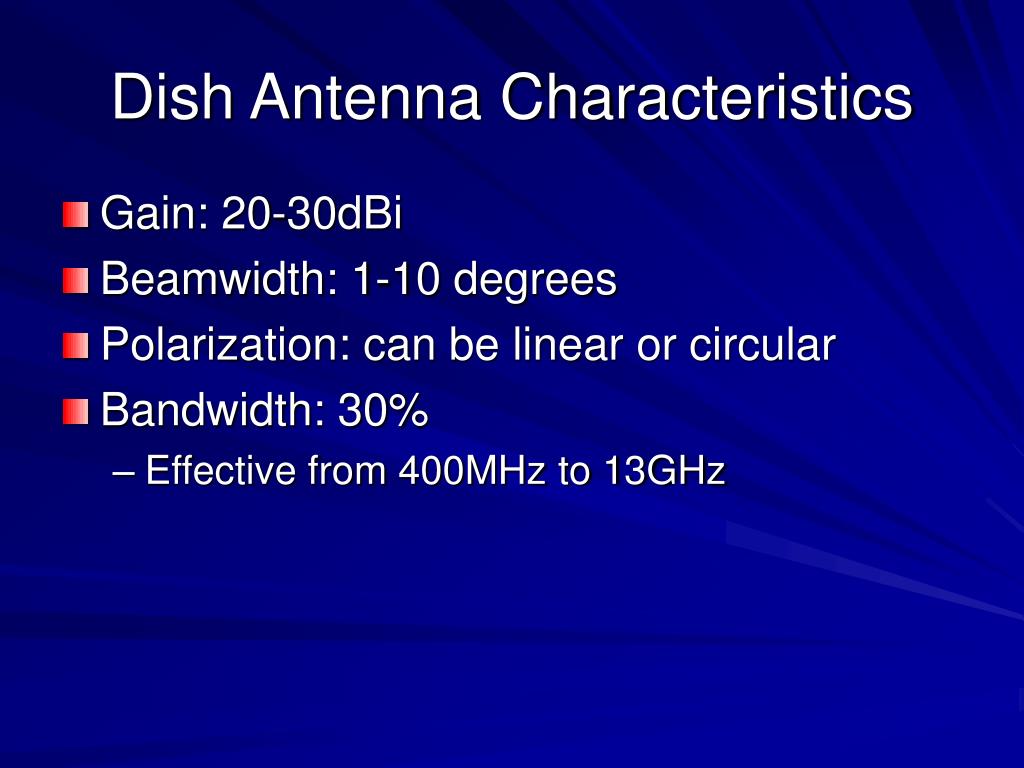 Dish Antenna Characteristics

Gain: 20-30dBi
Beamwidth: 1-10 degrees
Polarization: can be linear or circular
Bandwidth: 30%
– Effective from 400MHz to 13GHz